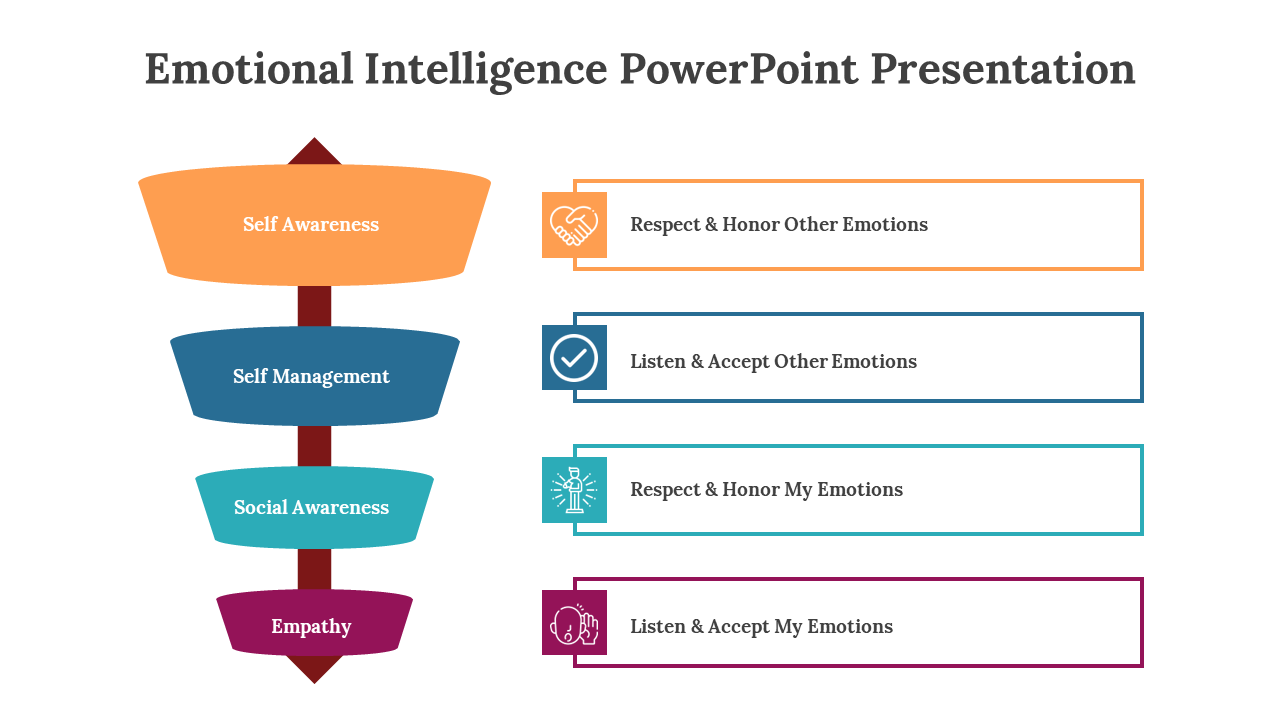 Emotional Intelligence PowerPoint Presentation

Self Awareness

Self Management

Social Awareness

Empathy

Respect & Honor Other Emotions

Listen & Accept Other Emotions

Respect & Honor My Emotions

Listen & Accept My Emotions